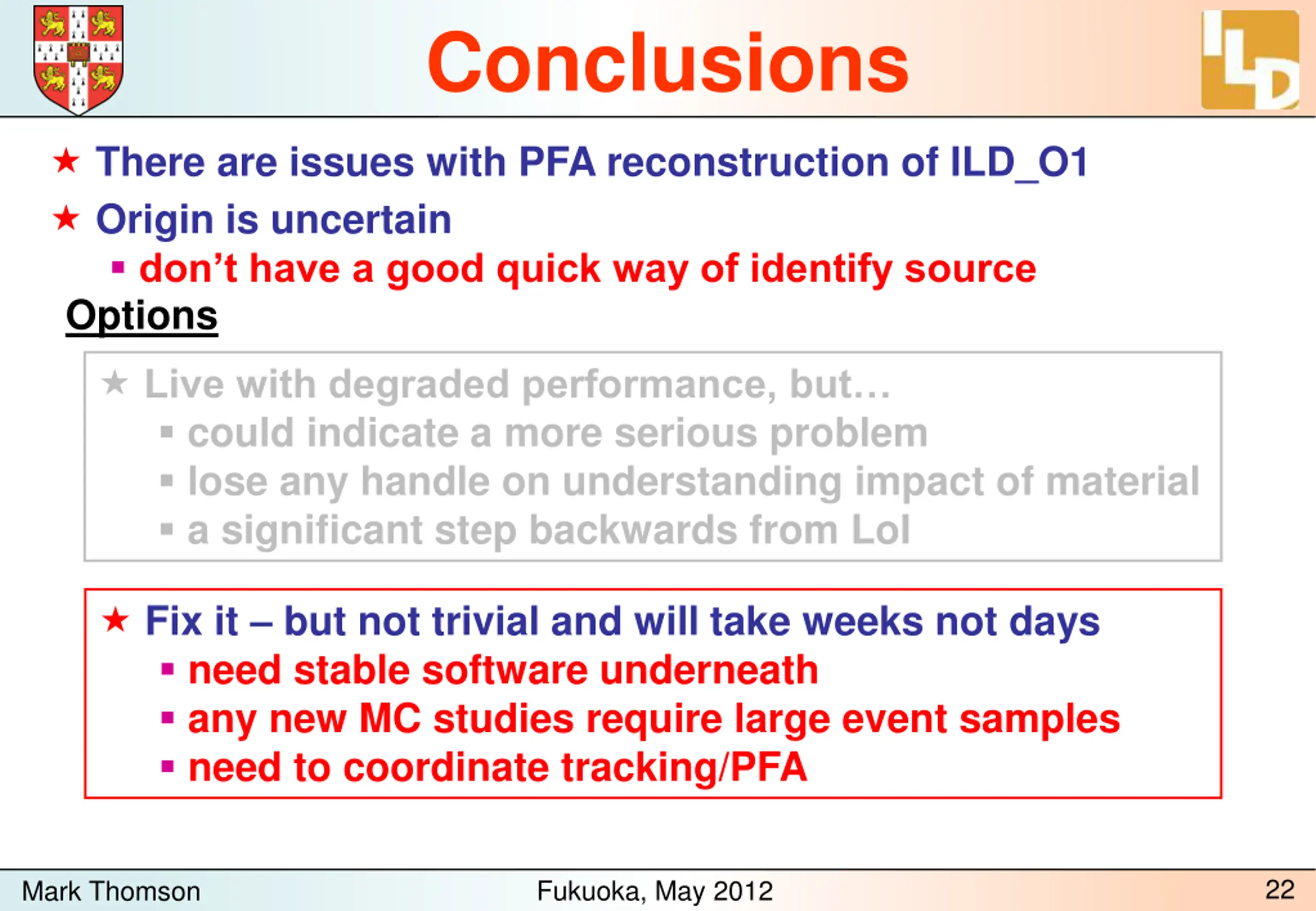 Conclusions

ILD

★ There are issues with PFA reconstruction of ILD_O1

★ Origin is uncertain
▪ don't have a good quick way of identify source

Options

★ Live with degraded performance, but…
▪ could indicate a more serious problem
▪ lose any handle on understanding impact of material
▪ a significant step backwards from LoI

★ Fix it – but not trivial and will take weeks not days
▪ need stable software underneath
▪ any new MC studies require large event samples
▪ need to coordinate tracking/PFA

Mark Thomson    Fukuoka, May 2012    22